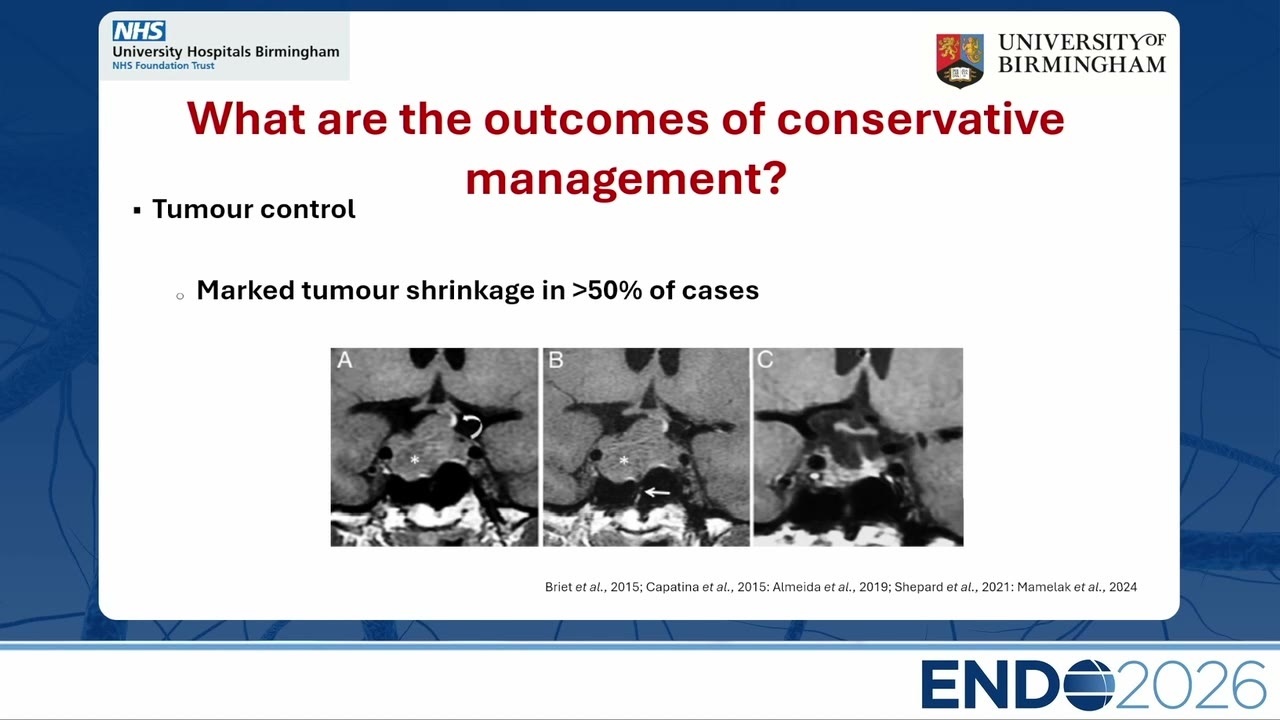 NHS
University Hospitals Birmingham
NHS Foundation Trust

UNIVERSITY OF BIRMINGHAM

What are the outcomes of conservative management?

▪ Tumour control

○ Marked tumour shrinkage in >50% of cases

A

*

B

*

C

Briet et al., 2015; Capatina et al., 2015: Almeida et al., 2019; Shepard et al., 2021: Mamelak et al., 2024

ENDO2026